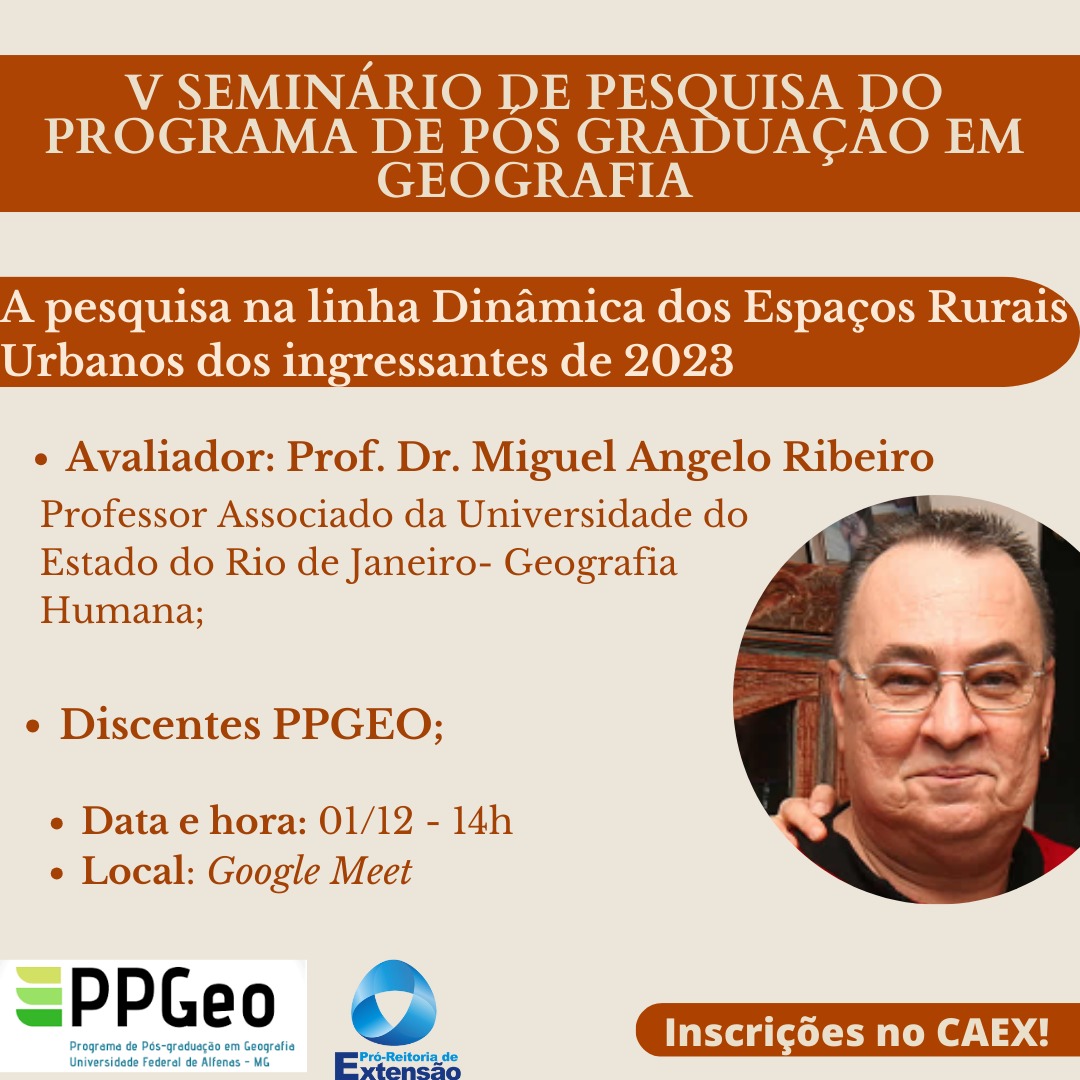 V SEMINÁRIO DE PESQUISA DO PROGRAMA DE PÓS GRADUAÇÃO EM GEOGRAFIA

A pesquisa na linha Dinâmica dos Espaços Rurais Urbanos dos ingressantes de 2023

• Avaliador: Prof. Dr. Miguel Angelo Ribeiro

Professor Associado da Universidade do Estado do Rio de Janeiro- Geografia Humana;

• Discentes PPGEO;

• Data e hora: 01/12 - 14h
• Local: Google Meet

PPGeo
Programa de Pós-graduação em Geografia
Universidade Federal de Alfenas - MG

Pró-Reitoria de Extensão

Inscrições no CAEX!